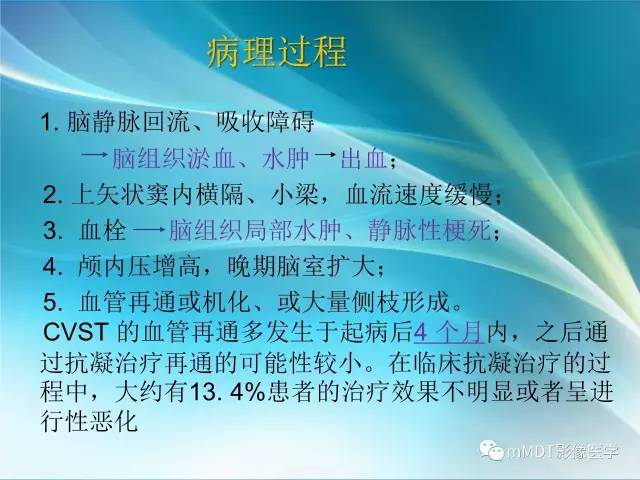 病理过程

1. 脑静脉回流、吸收障碍
→脑组织淤血、水肿→出血；

2. 上矢状窦内横隔、小梁，血流速度缓慢；

3. 血栓 →脑组织局部水肿、静脉性梗死；

4. 颅内压增高，晚期脑室扩大；

5. 血管再通或机化、或大量侧枝形成。

CVST 的血管再通多发生于起病后4 个月内，之后通过抗凝治疗再通的可能性较小。在临床抗凝治疗的过程中，大约有13. 4%患者的治疗效果不明显或者呈进行性恶化

mMDT影像医学